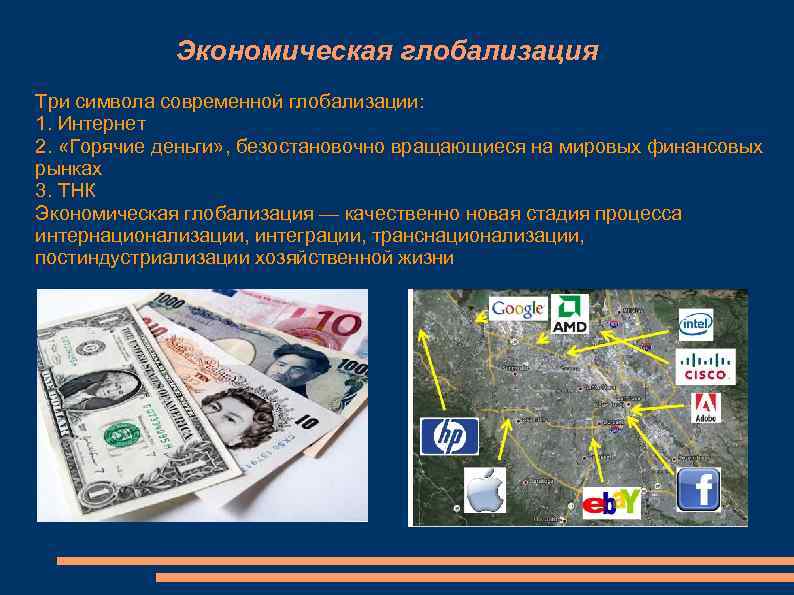 Экономическая глобализация

Три символа современной глобализации:
1. Интернет
2. «Горячие деньги», безостановочно вращающиеся на мировых финансовых рынках
3. ТНК
Экономическая глобализация — качественно новая стадия процесса интернационализации, интеграции, транснационализации, постиндустриализации хозяйственной жизни

1000
10
1000
10

Google
AMD
intel
CISCO
Adobe
hp
ebay
f